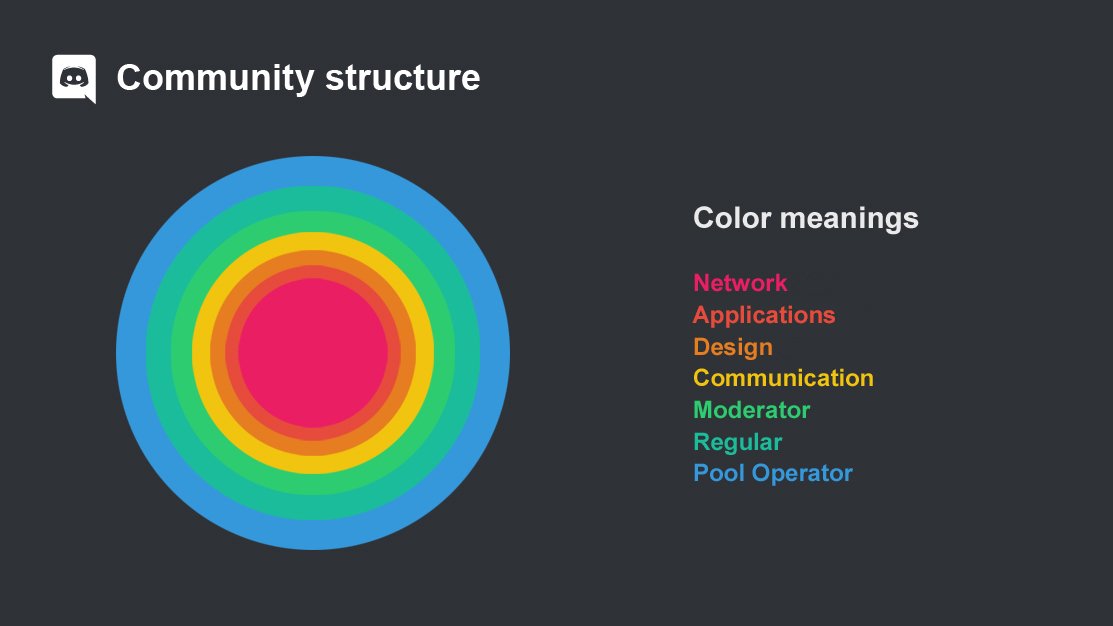 Community structure

Color meanings

Network
Applications
Design
Communication
Moderator
Regular
Pool Operator